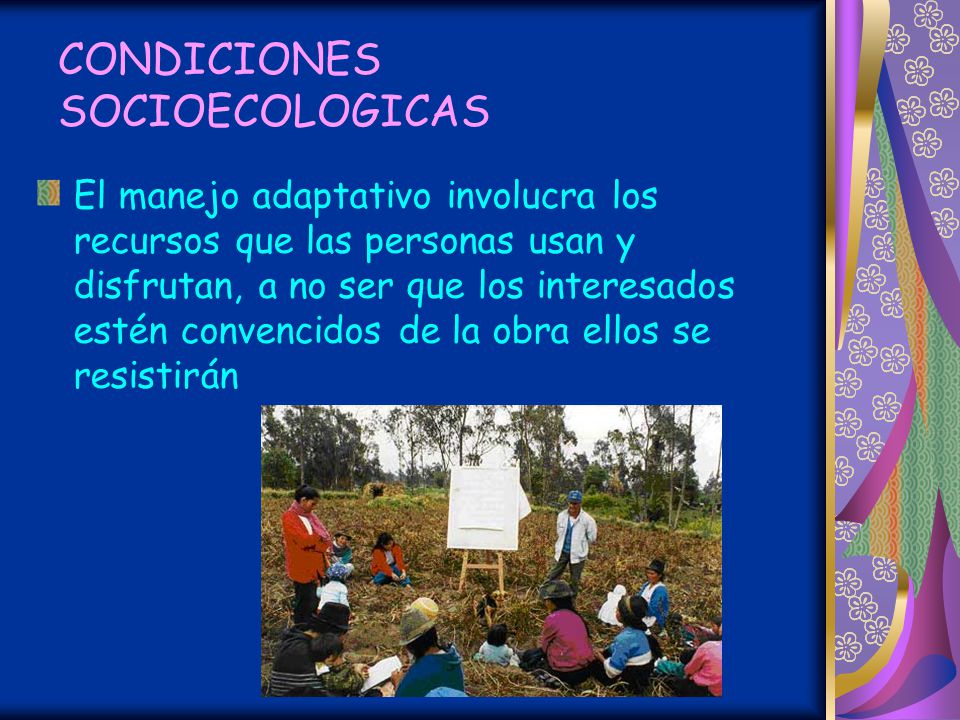 CONDICIONES SOCIOECOLOGICAS

El manejo adaptativo involucra los recursos que las personas usan y disfrutan, a no ser que los interesados estén convencidos de la obra ellos se resistirán